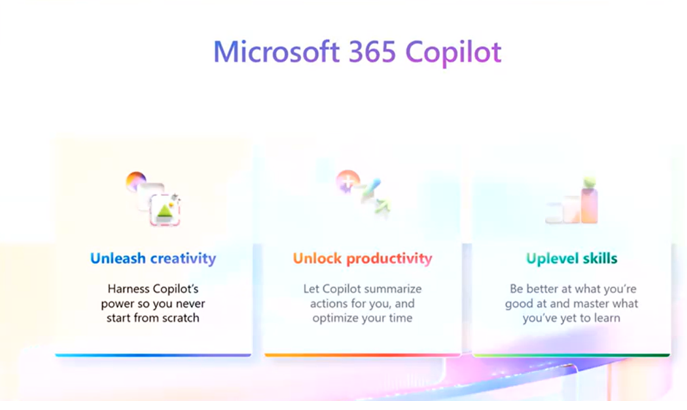 Microsoft 365 Copilot

Unleash creativity

Harness Copilot's power so you never start from scratch

Unlock productivity

Let Copilot summarize actions for you, and optimize your time

Uplevel skills

Be better at what you're good at and master what you've yet to learn